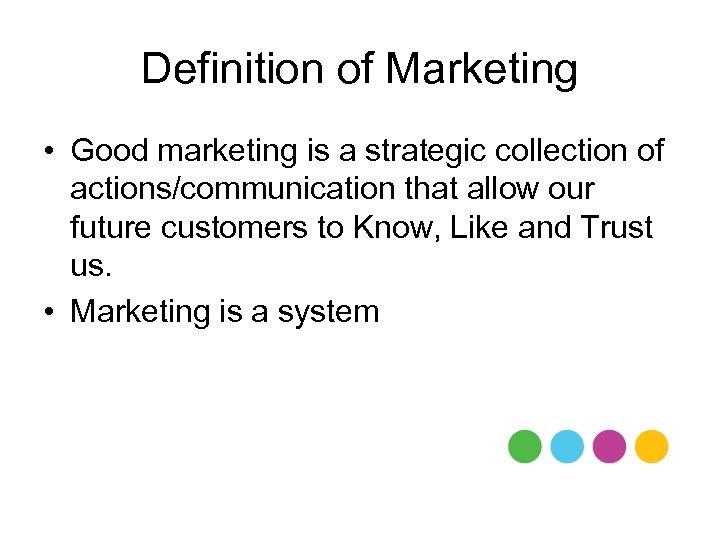 Definition of Marketing

• Good marketing is a strategic collection of actions/communication that allow our future customers to Know, Like and Trust us.

• Marketing is a system